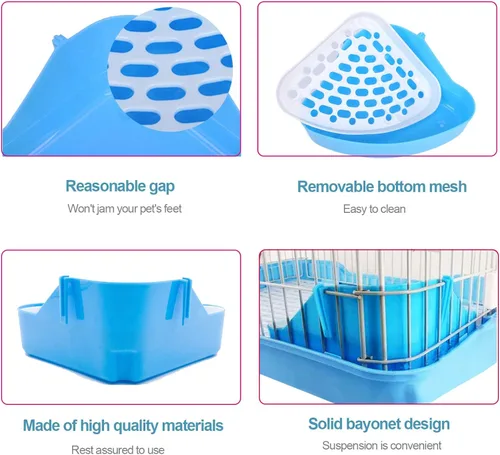 Reasonable gap
Won't jam your pet's feet

Removable bottom mesh
Easy to clean

Made of high quality materials
Rest assured to use

Solid bayonet design
Suspension is convenient